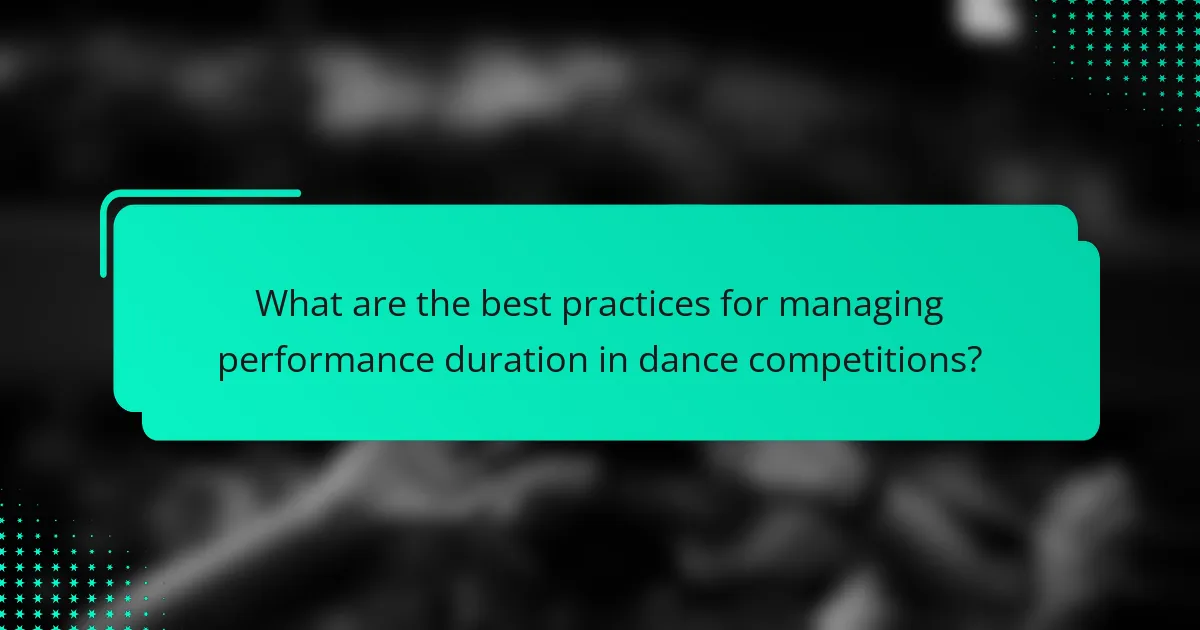 What are the best practices for managing performance duration in dance competitions?